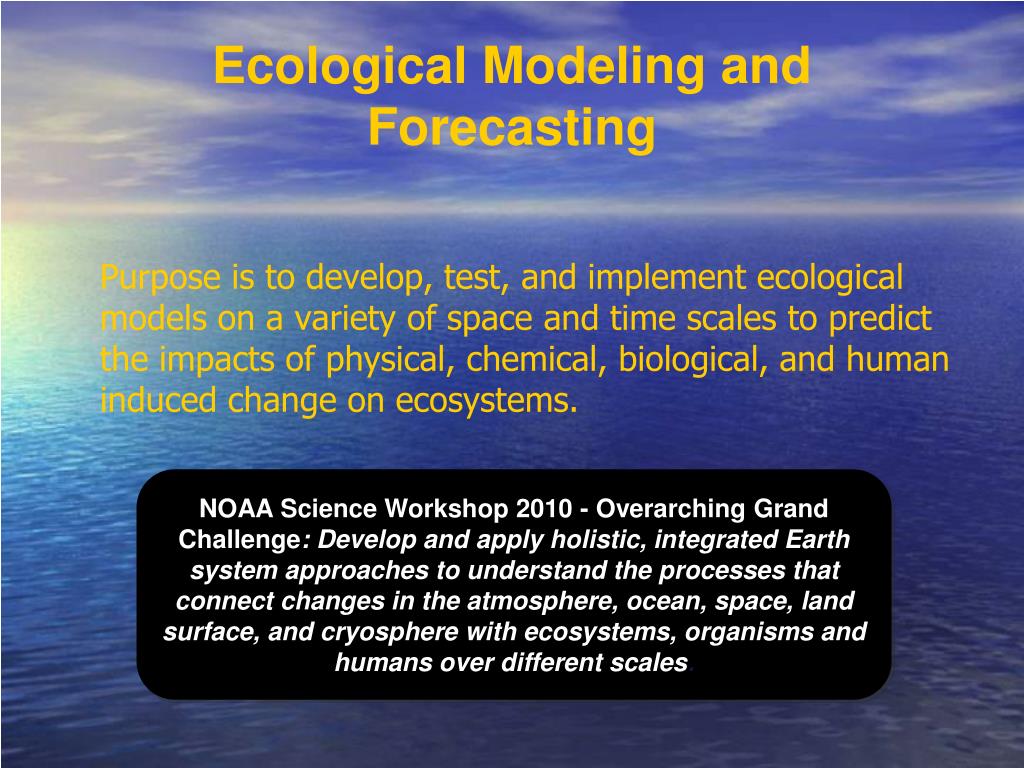 Ecological Modeling and Forecasting

Purpose is to develop, test, and implement ecological models on a variety of space and time scales to predict the impacts of physical, chemical, biological, and human induced change on ecosystems.

NOAA Science Workshop 2010 - Overarching Grand Challenge: Develop and apply holistic, integrated Earth system approaches to understand the processes that connect changes in the atmosphere, ocean, space, land surface, and cryosphere with ecosystems, organisms and humans over different scales.